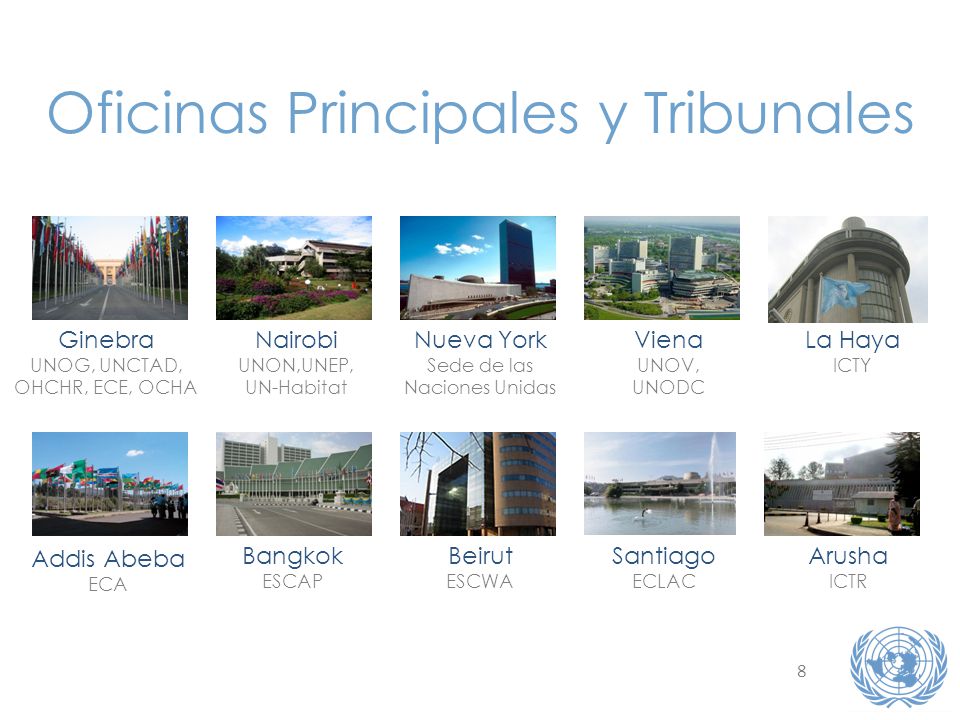 Oficinas Principales y Tribunales

Ginebra
UNOG, UNCTAD, OHCHR, ECE, OCHA

Nairobi
UNON,UNEP, UN-Habitat

Nueva York
Sede de las Naciones Unidas

Viena
UNOV, UNODC

La Haya
ICTY

Addis Abeba
ECA

Bangkok
ESCAP

Beirut
ESCWA

Santiago
ECLAC

Arusha
ICTR

8